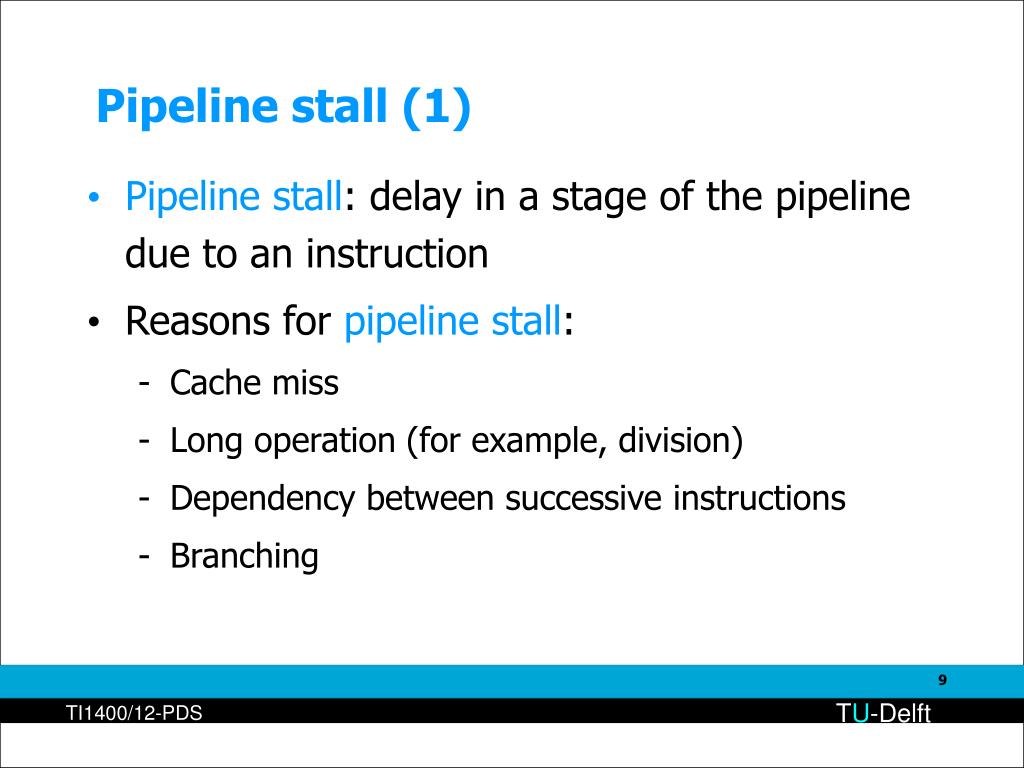 Pipeline stall (1)

• Pipeline stall: delay in a stage of the pipeline due to an instruction

• Reasons for pipeline stall:

- Cache miss
- Long operation (for example, division)
- Dependency between successive instructions
- Branching

9

TI1400/12-PDS

TU-Delft